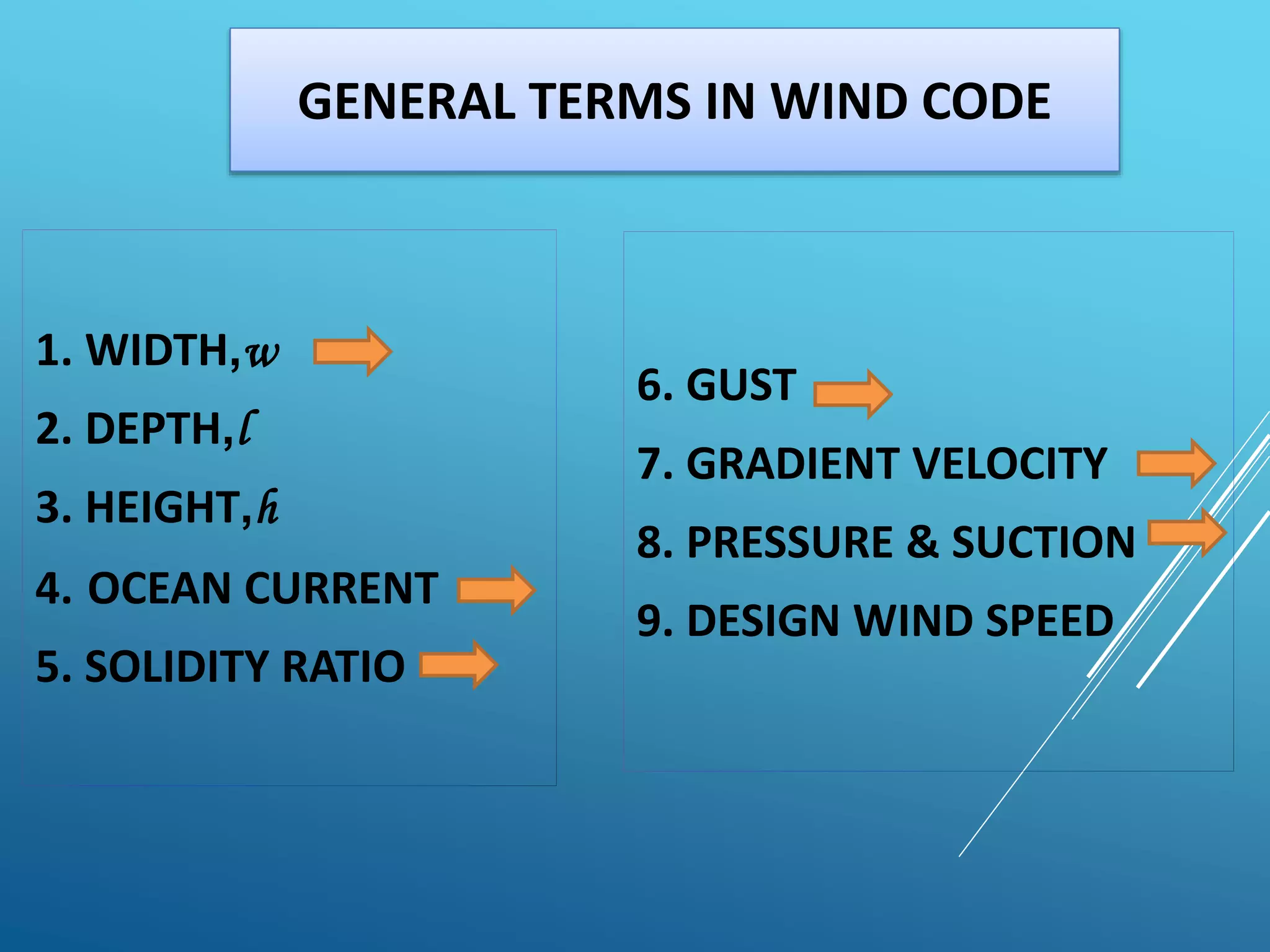 GENERAL TERMS IN WIND CODE

1. WIDTH, $w$
2. DEPTH, $l$
3. HEIGHT, $h$
4. OCEAN CURRENT
5. SOLIDITY RATIO

6. GUST
7. GRADIENT VELOCITY
8. PRESSURE & SUCTION
9. DESIGN WIND SPEED